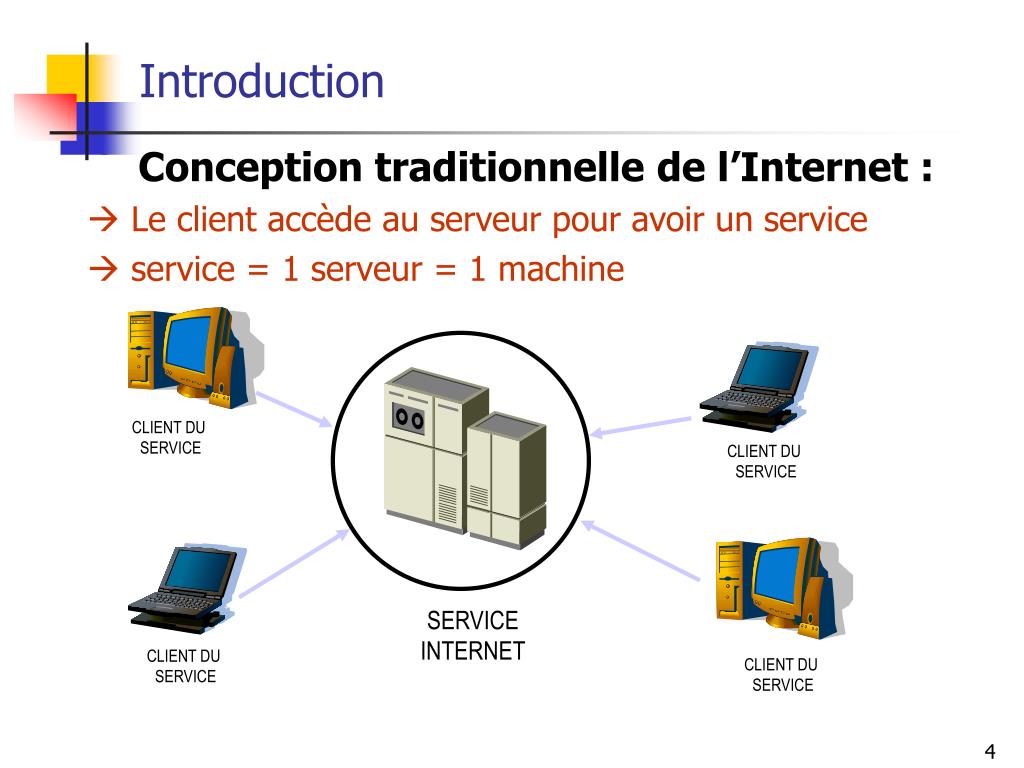 Introduction

Conception traditionnelle de l'Internet :

→ Le client accède au serveur pour avoir un service

→ service = 1 serveur = 1 machine

CLIENT DU SERVICE

CLIENT DU SERVICE

SERVICE INTERNET

CLIENT DU SERVICE

CLIENT DU SERVICE

4